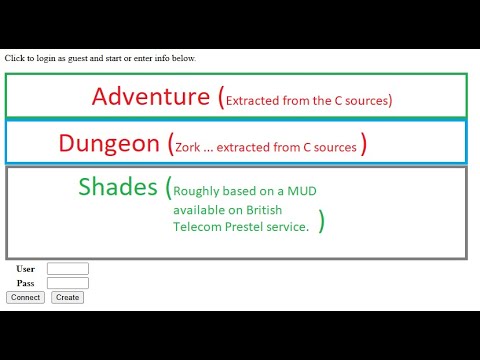 Click to login as guest and start or enter info below.

Adventure (Extracted from the C sources)

Dungeon (Zork ... extracted from C sources )

Shades (Roughly based on a MUD available on British Telecom Prestel service. )

User
Pass
Connect Create